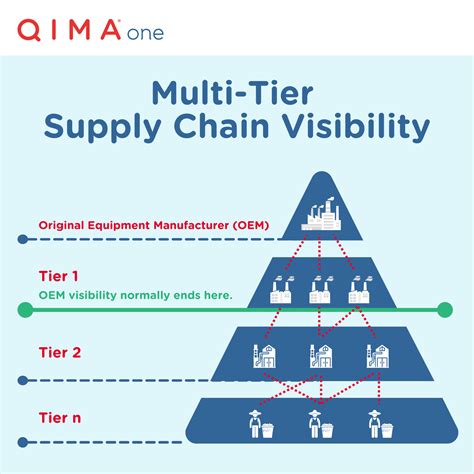 QIMA one

Multi-Tier Supply Chain Visibility

Original Equipment Manufacturer (OEM)

Tier 1

OEM visibility normally ends here.

Tier 2

Tier n